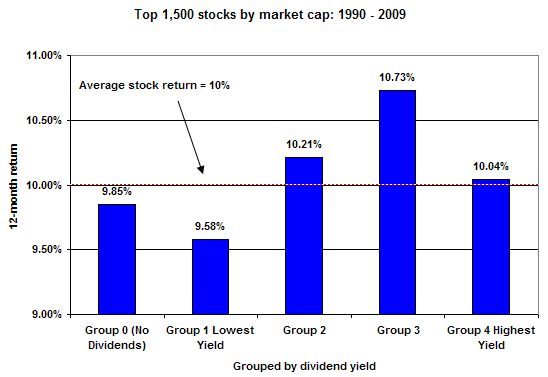 Top 1,500 stocks by market cap: 1990 - 2009

12-month return

11.00%
10.50%
10.00%
9.50%
9.00%

Average stock return = 10%

9.85%
9.58%
10.21%
10.73%
10.04%

Group 0 (No Dividends)
Group 1 Lowest Yield
Group 2
Group 3
Group 4 Highest Yield

Grouped by dividend yield